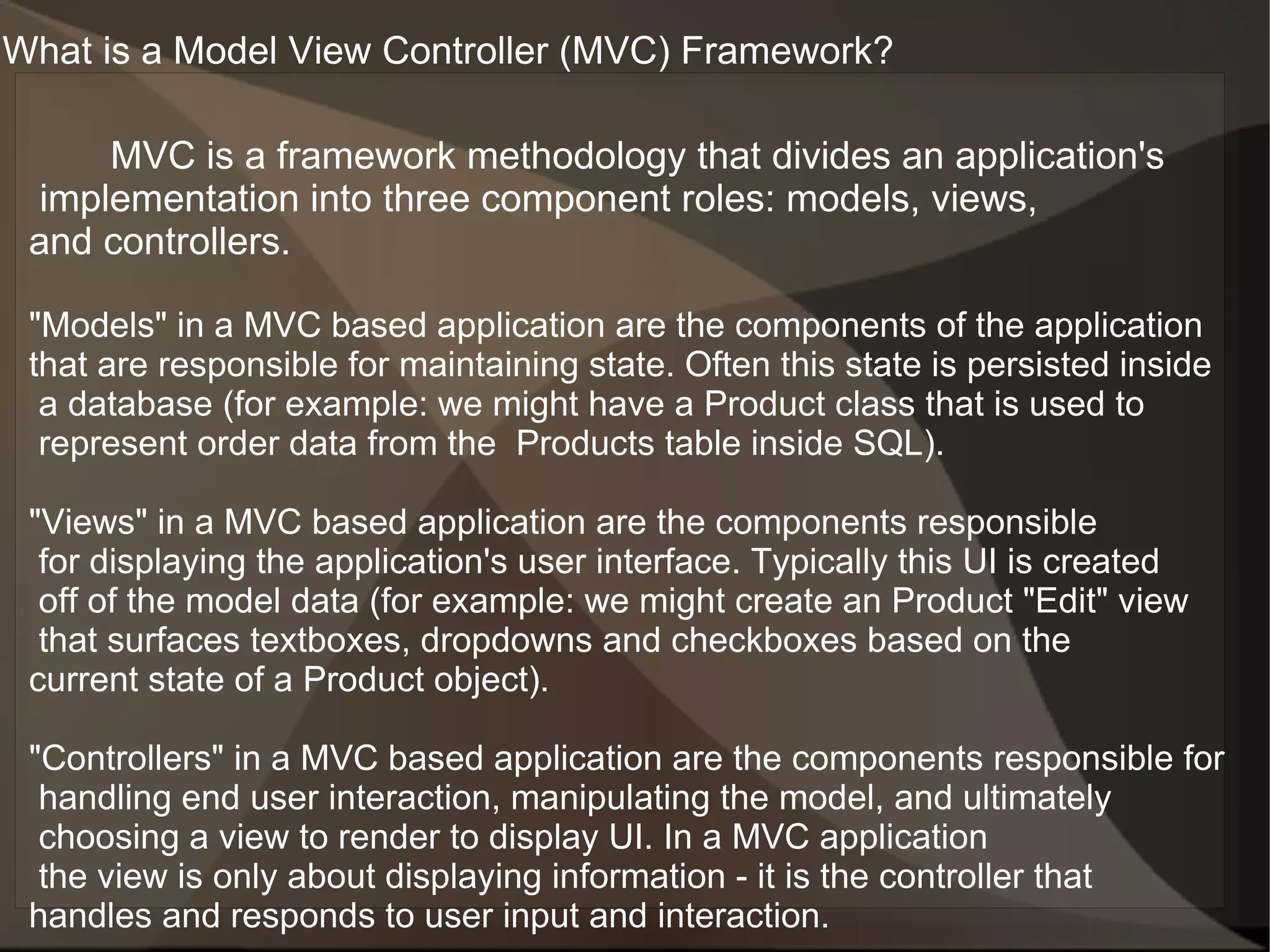 What is a Model View Controller (MVC) Framework?

MVC is a framework methodology that divides an application's implementation into three component roles: models, views, and controllers.

"Models" in a MVC based application are the components of the application that are responsible for maintaining state. Often this state is persisted inside a database (for example: we might have a Product class that is used to represent order data from the  Products table inside SQL).

"Views" in a MVC based application are the components responsible for displaying the application's user interface. Typically this UI is created off of the model data (for example: we might create an Product "Edit" view that surfaces textboxes, dropdowns and checkboxes based on the current state of a Product object).

"Controllers" in a MVC based application are the components responsible for handling end user interaction, manipulating the model, and ultimately choosing a view to render to display UI. In a MVC application the view is only about displaying information - it is the controller that handles and responds to user input and interaction.